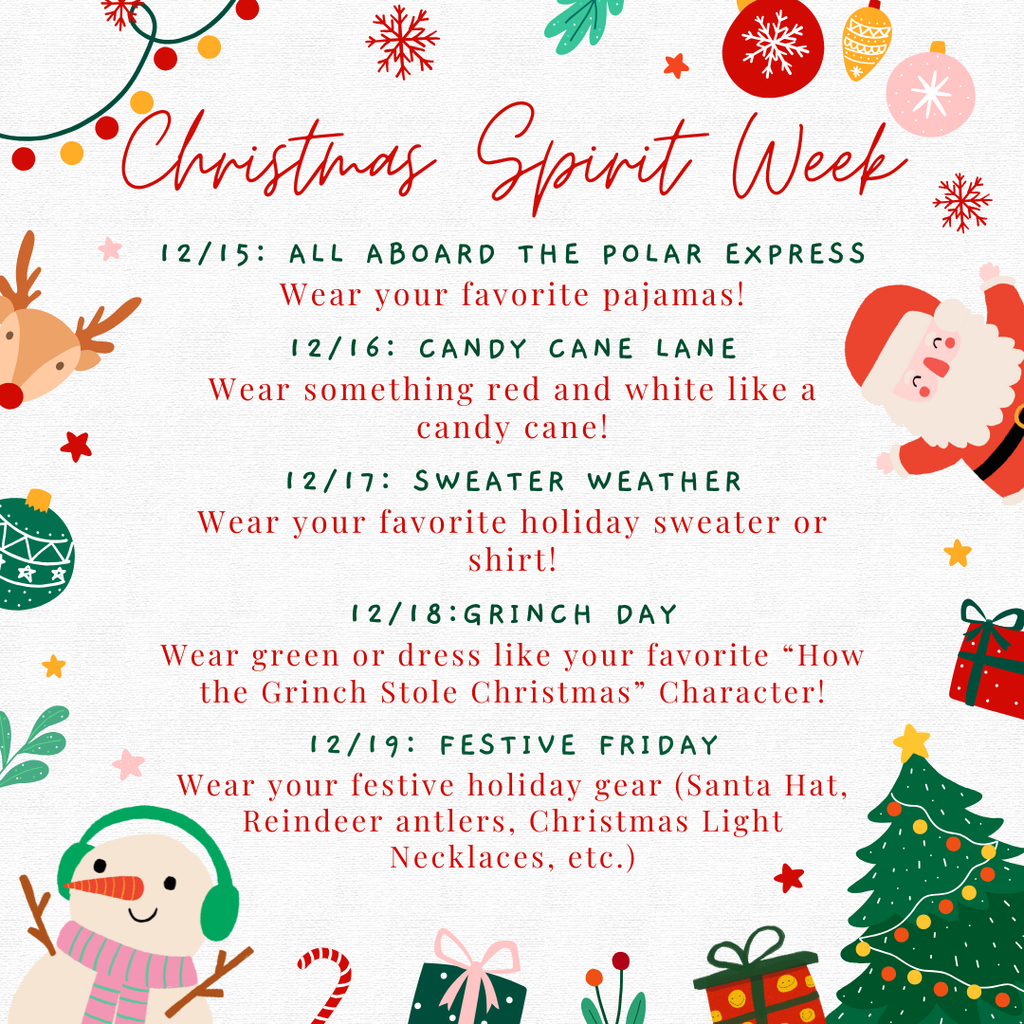 Christmas Spirit Week

12/15: ALL ABOARD THE POLAR EXPRESS

Wear your favorite pajamas!

12/16: CANDY CANE LANE

Wear something red and white like a candy cane!

12/17: SWEATER WEATHER

Wear your favorite holiday sweater or shirt!

12/18:GRINCH DAY

Wear green or dress like your favorite “How the Grinch Stole Christmas” Character!

12/19: FESTIVE FRIDAY

Wear your festive holiday gear (Santa Hat, Reindeer antlers, Christmas Light Necklaces, etc.)